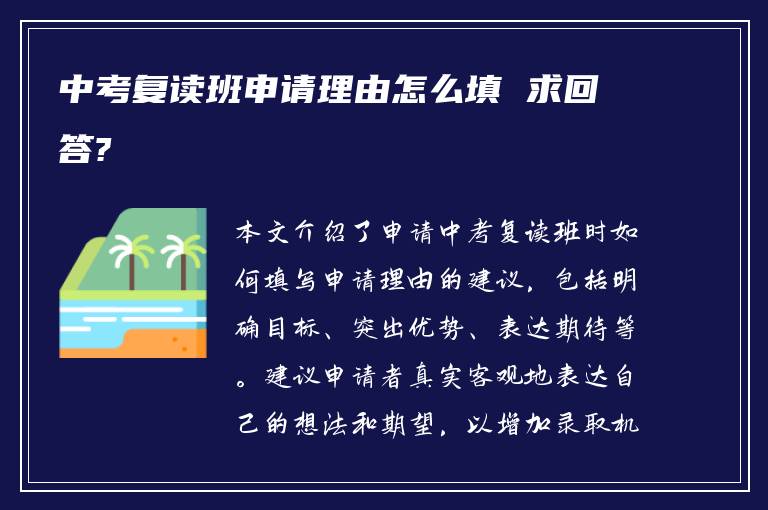 中考复读班申请理由怎么填 求回答?

本文介绍了申请中考复读班时如何填写申请理由的建议，包括明确目标、突出优势、表达期待等。建议申请者真实客观地表达自己的想法和期望，以增加录取机